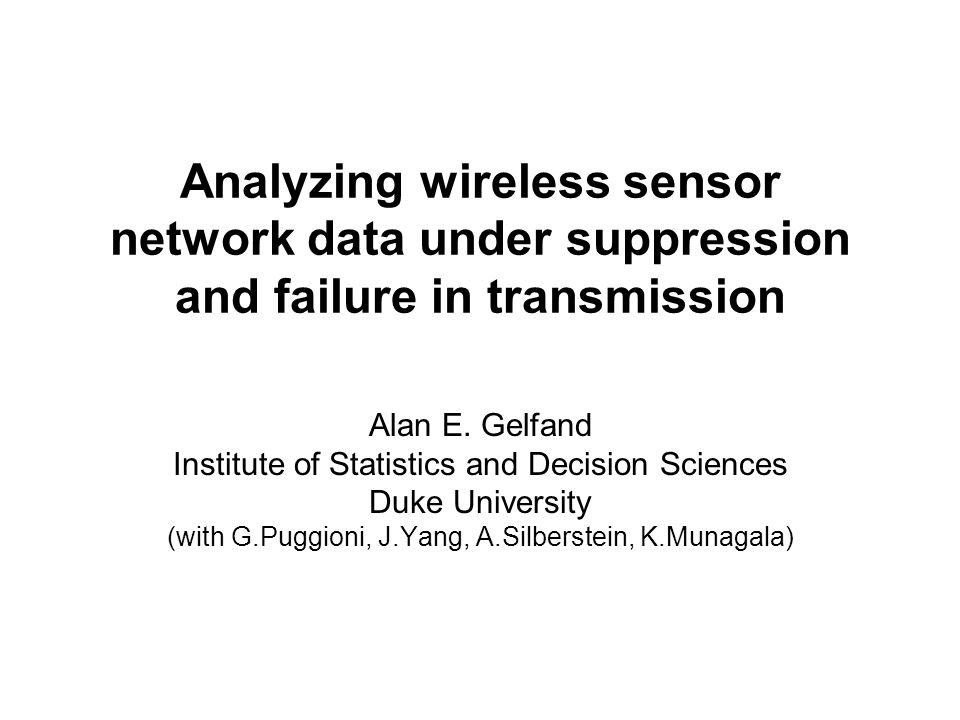 Analyzing wireless sensor network data under suppression and failure in transmission

Alan E. Gelfand
Institute of Statistics and Decision Sciences
Duke University
(with G.Puggioni, J.Yang, A.Silberstein, K.Munagala)